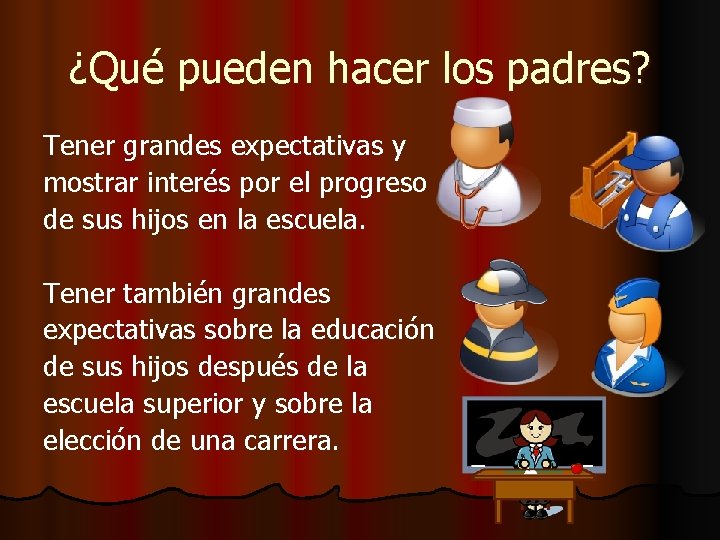 ¿Qué pueden hacer los padres?

Tener grandes expectativas y mostrar interés por el progreso de sus hijos en la escuela.

Tener también grandes expectativas sobre la educación de sus hijos después de la escuela superior y sobre la elección de una carrera.